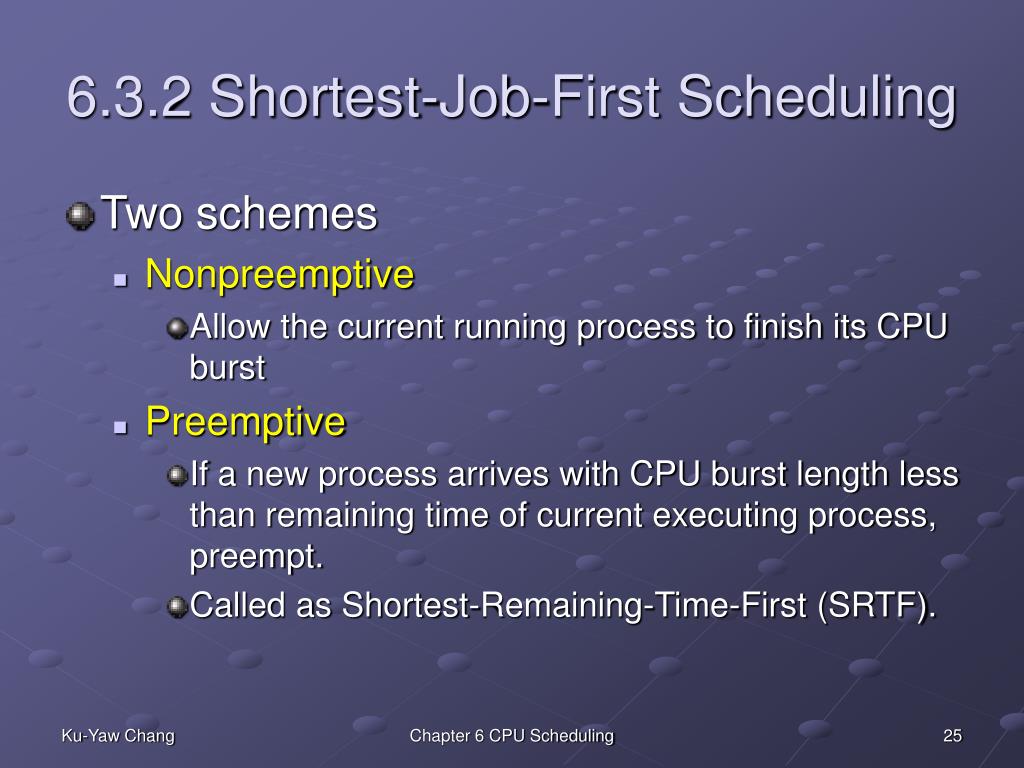 6.3.2 Shortest-Job-First Scheduling

Two schemes

Nonpreemptive

Allow the current running process to finish its CPU burst

Preemptive

If a new process arrives with CPU burst length less than remaining time of current executing process, preempt.

Called as Shortest-Remaining-Time-First (SRTF).

Ku-Yaw Chang

Chapter 6 CPU Scheduling

25